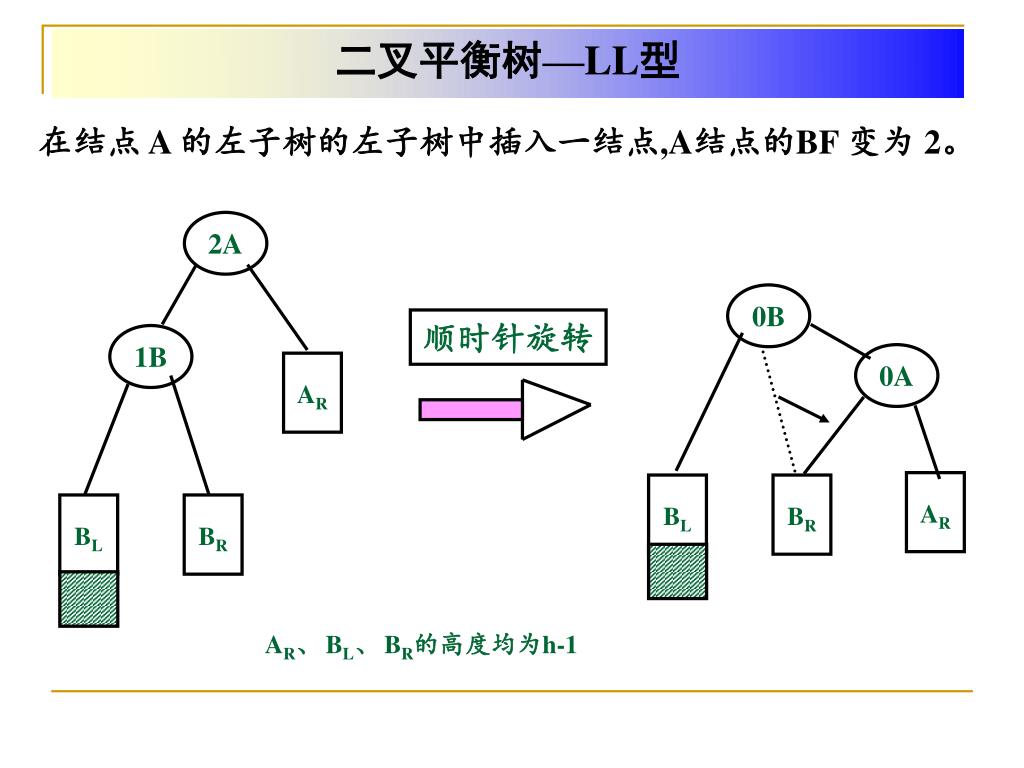 二叉平衡树—LL型

在结点 A 的左子树的左子树中插入一结点,A结点的BF 变为 2。

2A

1B

$A_R$

$B_L$

$B_R$

顺时针旋转

0B

0A

$B_L$

$B_R$

$A_R$

$A_R$、$B_L$、$B_R$的高度均为h-1